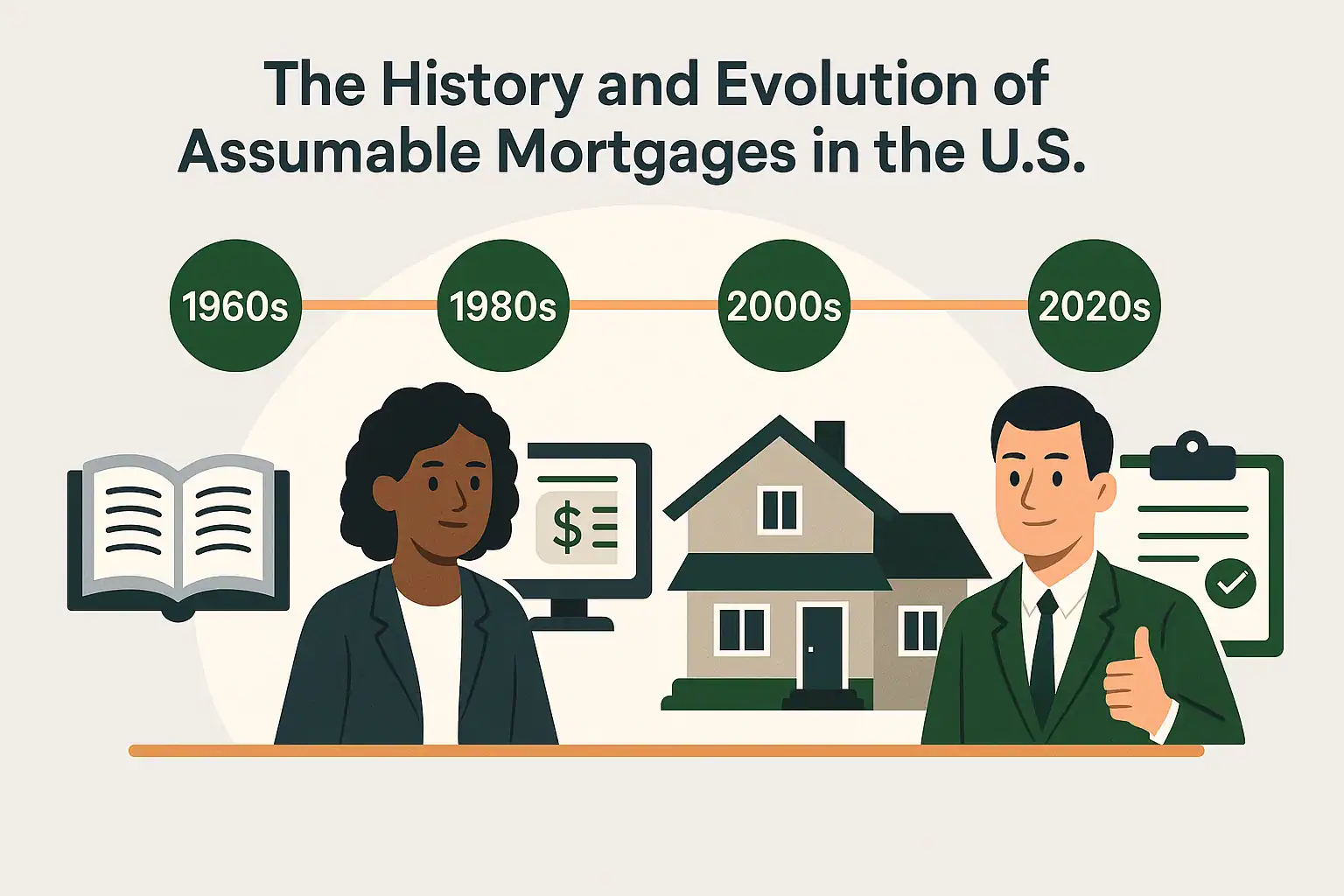 The History and Evolution of Assumable Mortgages in the U.S.

1960s

1980s

2000s

2020s

$